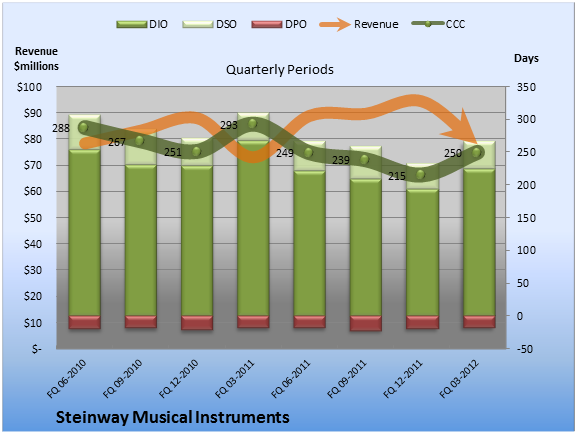 DIO DSO DPO Revenue CCC

Revenue $millions

Days

Quarterly Periods

$100
$90
$80
$70
$60
$50
$40
$30
$20
$10
$-

350
300
250
200
150
100
50
0
-50

288
267
251
293
249
239
215
250

FQ 06-2010
FQ 09-2010
FQ 12-2010
FQ 03-2011
FQ 06-2011
FQ 09-2011
FQ 12-2011
FQ 03-2012

Steinway Musical Instruments